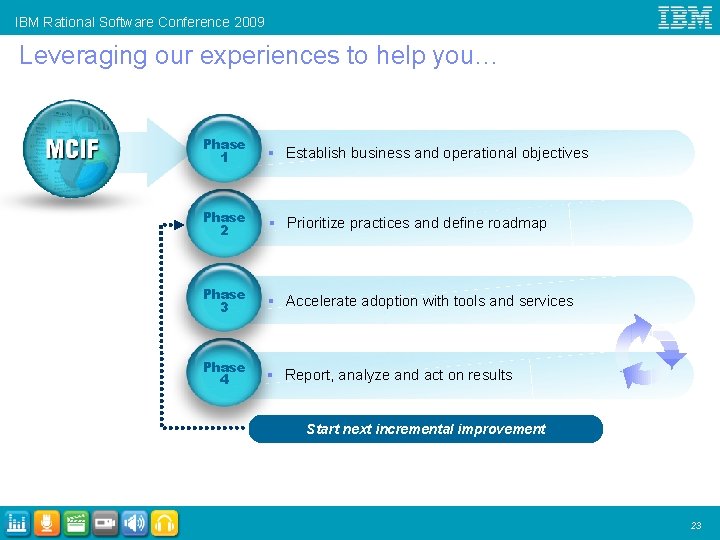 IBM Rational Software Conference 2009

IBM

Leveraging our experiences to help you…

MCIF

Phase 1
▪ Establish business and operational objectives

Phase 2
▪ Prioritize practices and define roadmap

Phase 3
▪ Accelerate adoption with tools and services

Phase 4
▪ Report, analyze and act on results

Start next incremental improvement

23